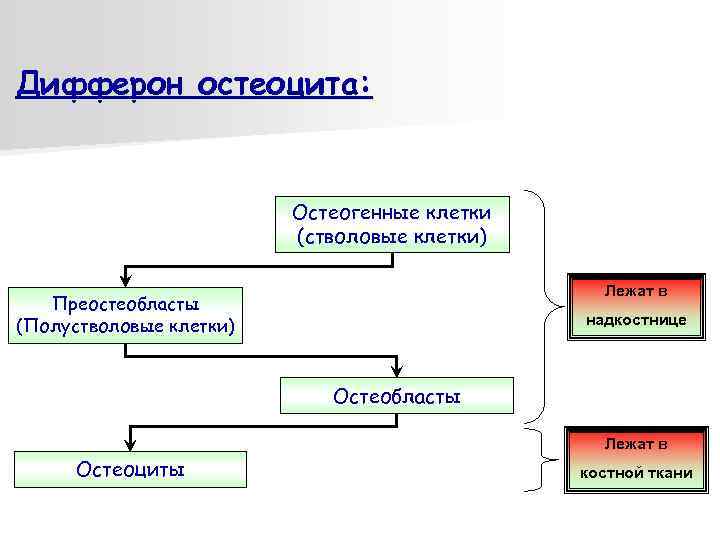 Дифферон остеоцита:

Остеогенные клетки (стволовые клетки)

Преостеобласты (Полустволовые клетки)

Остеобласты

Остеоциты

Лежат в надкостнице

Лежат в костной ткани